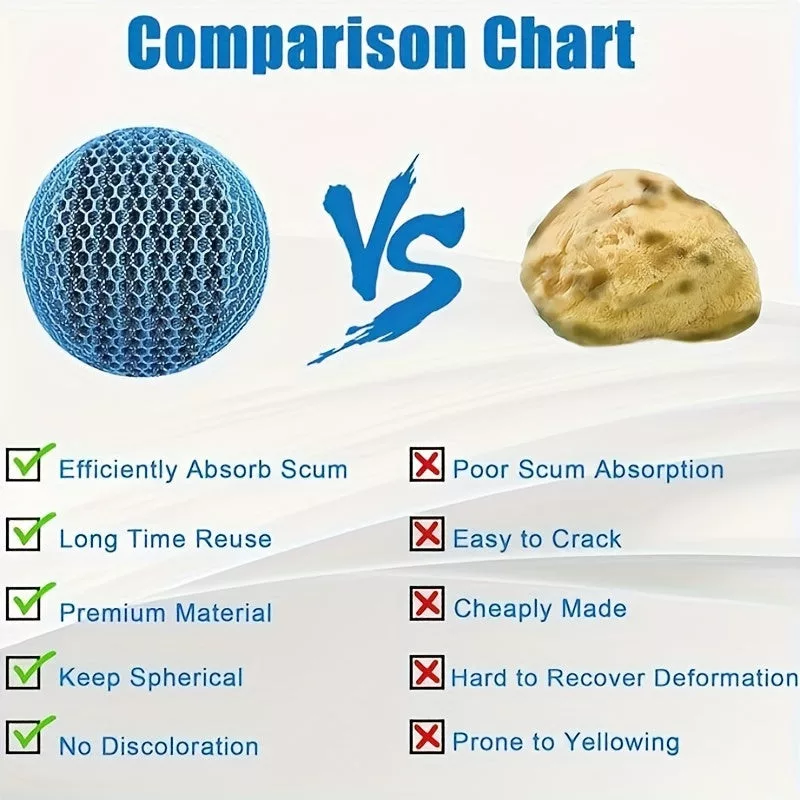 Comparison Chart

VS

Efficiently Absorb Scum

Long Time Reuse

Premium Material

Keep Spherical

No Discoloration

Poor Scum Absorption

Easy to Crack

Cheaply Made

Hard to Recover Deformation

Prone to Yellowing